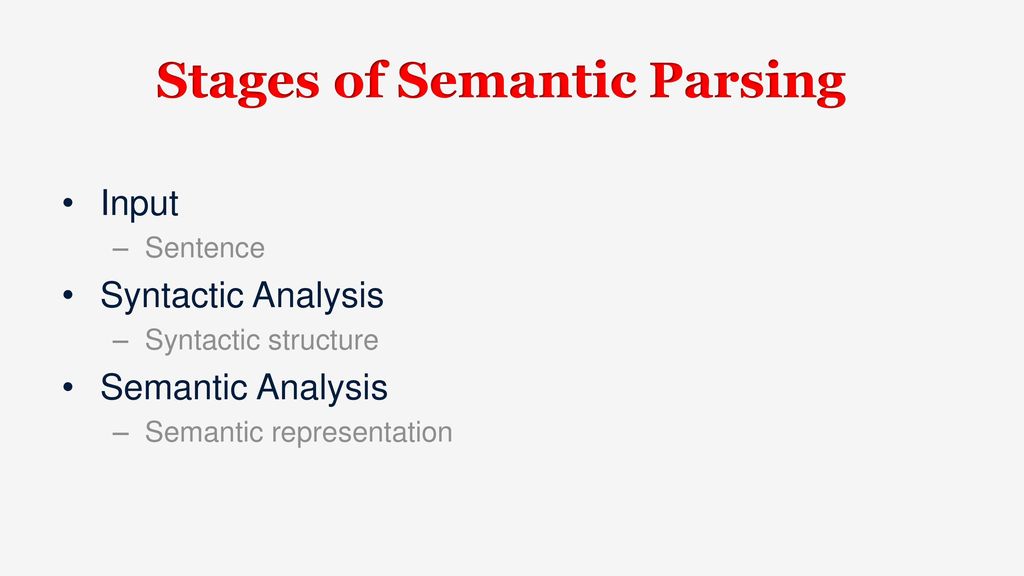 Stages of Semantic Parsing

• Input
– Sentence
• Syntactic Analysis
– Syntactic structure
• Semantic Analysis
– Semantic representation